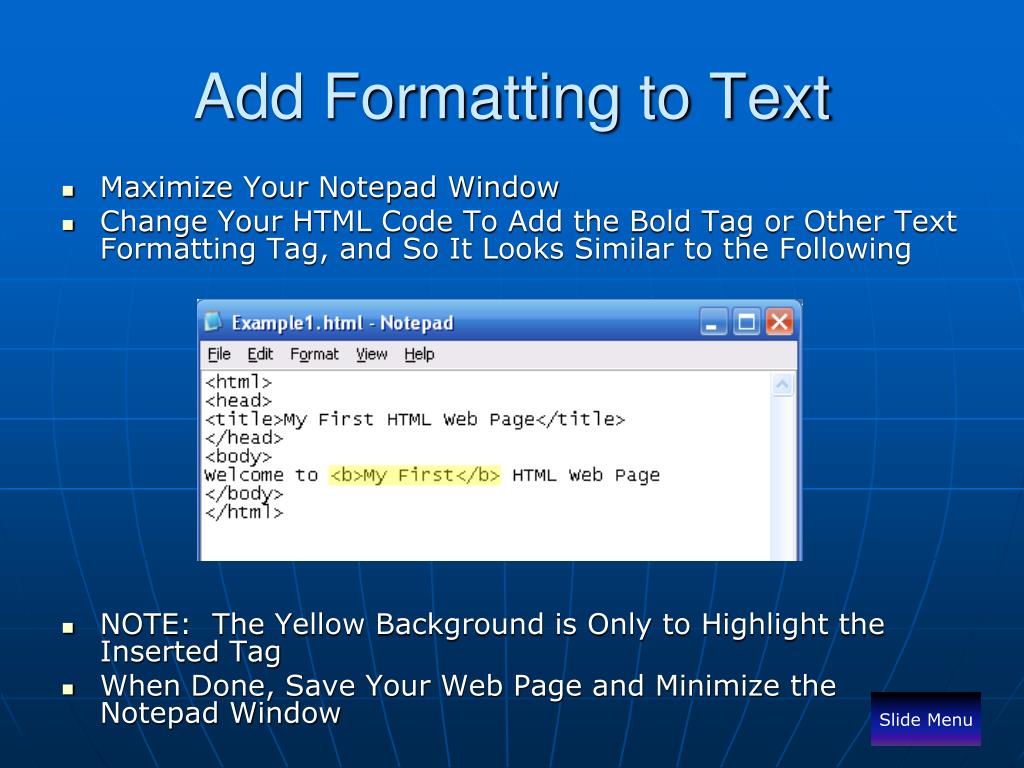 Add Formatting to Text

- Maximize Your Notepad Window
- Change Your HTML Code To Add the Bold Tag or Other Text Formatting Tag, and So It Looks Similar to the Following

Example1.html - Notepad

File Edit Format View Help

<html>
<head>
<title>My First HTML Web Page</title>
</head>
<body>
Welcome to <b>My First</b> HTML Web Page
</body>
</html>

- NOTE: The Yellow Background is Only to Highlight the Inserted Tag
- When Done, Save Your Web Page and Minimize the Notepad Window

Slide Menu